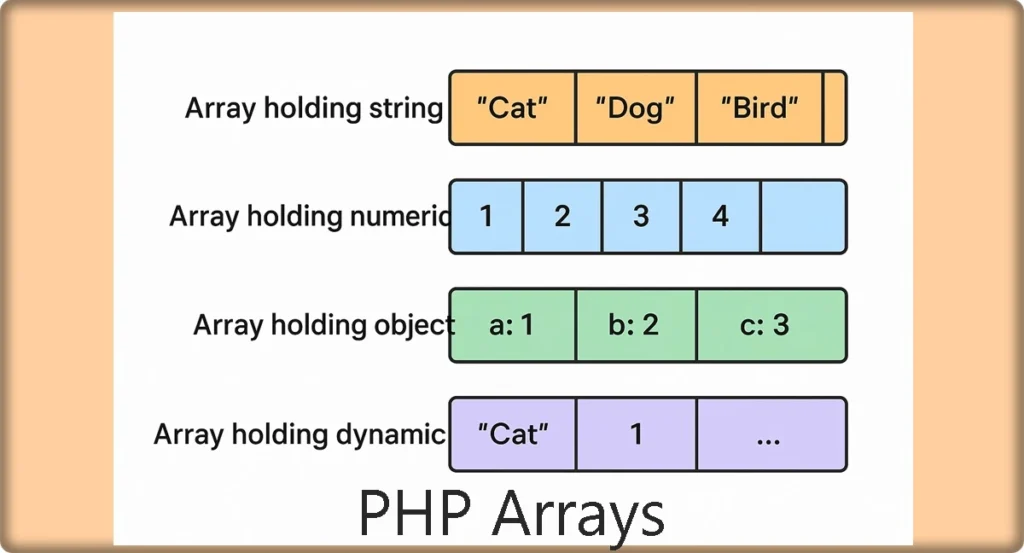 Array holding string "Cat" "Dog" "Bird"

Array holding numeric 1 2 3 4

Array holding object a: 1 b: 2 c: 3

Array holding dynamic "Cat" 1 ...

PHP Arrays